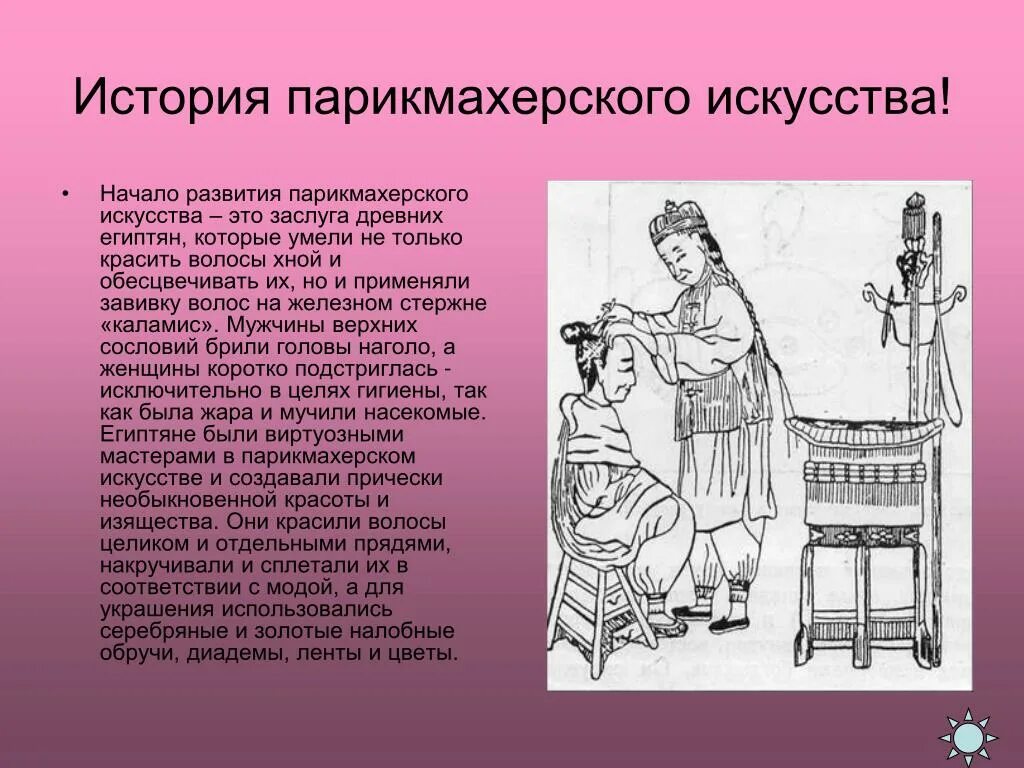 История парикмахерского искусства!

• Начало развития парикмахерского искусства – это заслуга древних египтян, которые умели не только красить волосы хной и обесцвечивать их, но и применяли завивку волос на железном стержне «каламис». Мужчины верхних сословий брили головы наголо, а женщины коротко подстриглась - исключительно в целях гигиены, так как была жара и мучили насекомые. Египтяне были виртуозными мастерами в парикмахерском искусстве и создавали прически необыкновенной красоты и изящества. Они красили волосы целиком и отдельными прядями, накручивали и сплетали их в соответствии с модой, а для украшения использовались серебряные и золотые налобные обручи, диадемы, ленты и цветы.